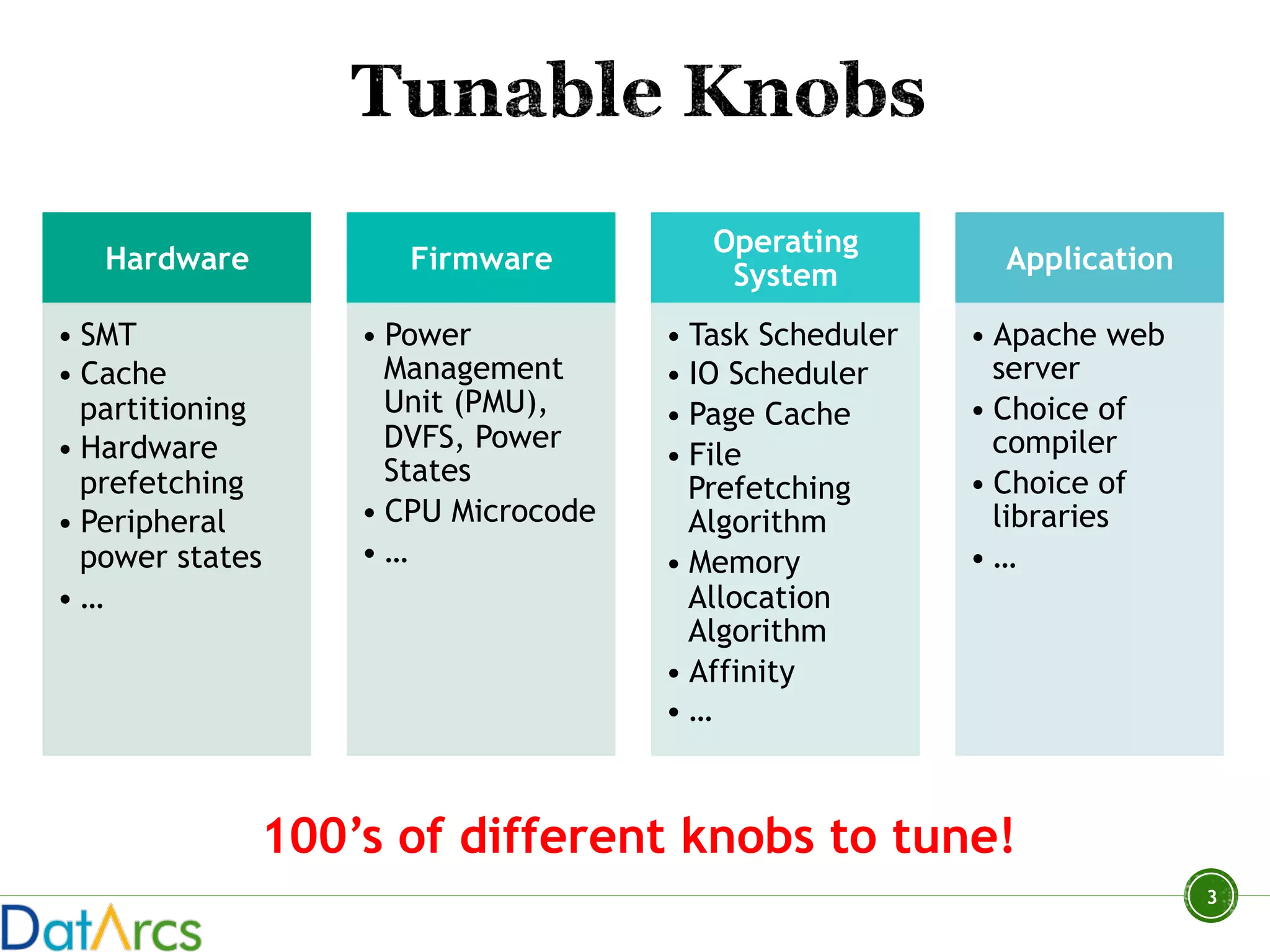 Tunable Knobs

Hardware

• SMT
• Cache partitioning
• Hardware prefetching
• Peripheral power states
• …

Firmware

• Power Management Unit (PMU), DVFS, Power States
• CPU Microcode
• …

Operating System

• Task Scheduler
• IO Scheduler
• Page Cache
• File Prefetching Algorithm
• Memory Allocation Algorithm
• Affinity
• …

Application

• Apache web server
• Choice of compiler
• Choice of libraries
• …

100's of different knobs to tune!

DatArcs

3